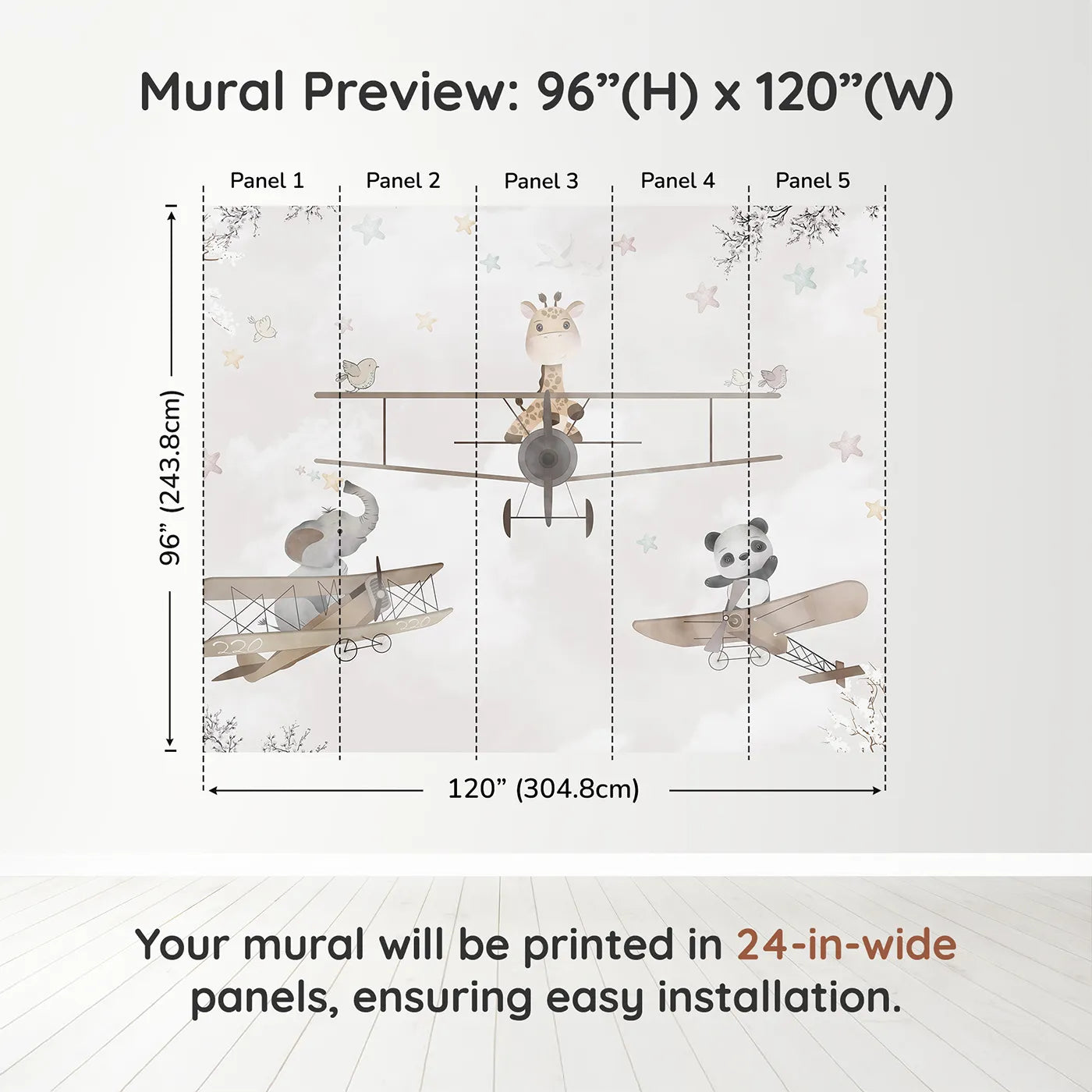 Mural Preview: 96”(H) x 120”(W)

Panel 1
Panel 2
Panel 3
Panel 4
Panel 5

96” (243.8cm)

220
220

120” (304.8cm)

Your mural will be printed in 24-in-wide panels, ensuring easy installation.